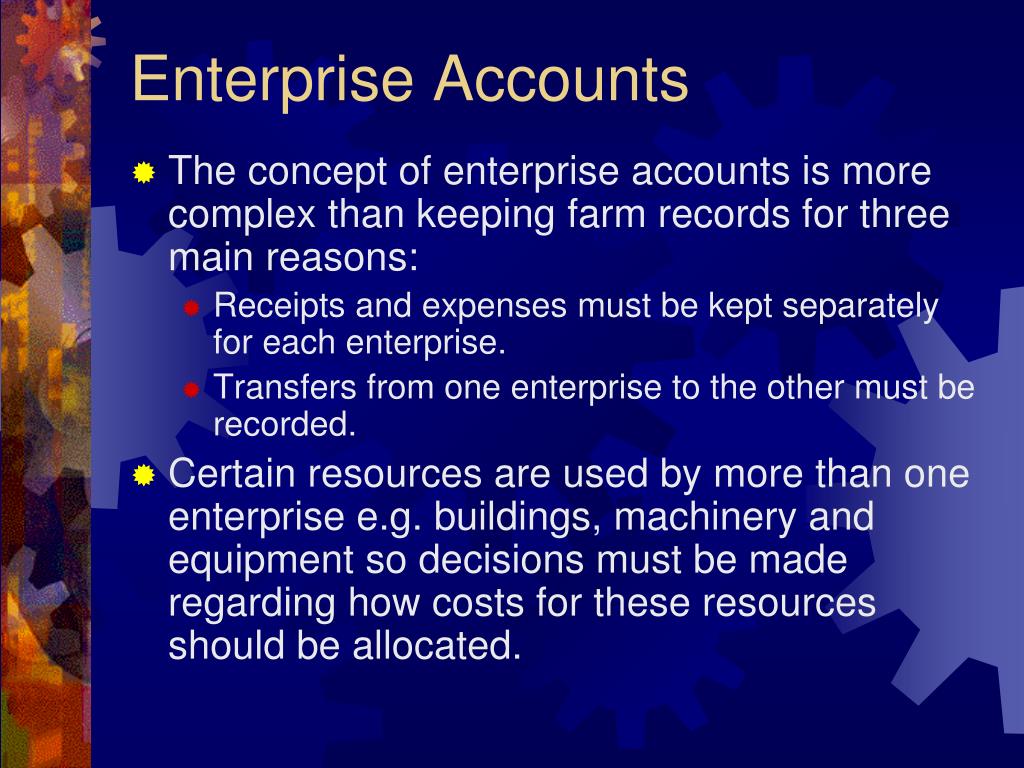 Enterprise Accounts

The concept of enterprise accounts is more complex than keeping farm records for three main reasons:

Receipts and expenses must be kept separately for each enterprise.

Transfers from one enterprise to the other must be recorded.

Certain resources are used by more than one enterprise e.g. buildings, machinery and equipment so decisions must be made regarding how costs for these resources should be allocated.